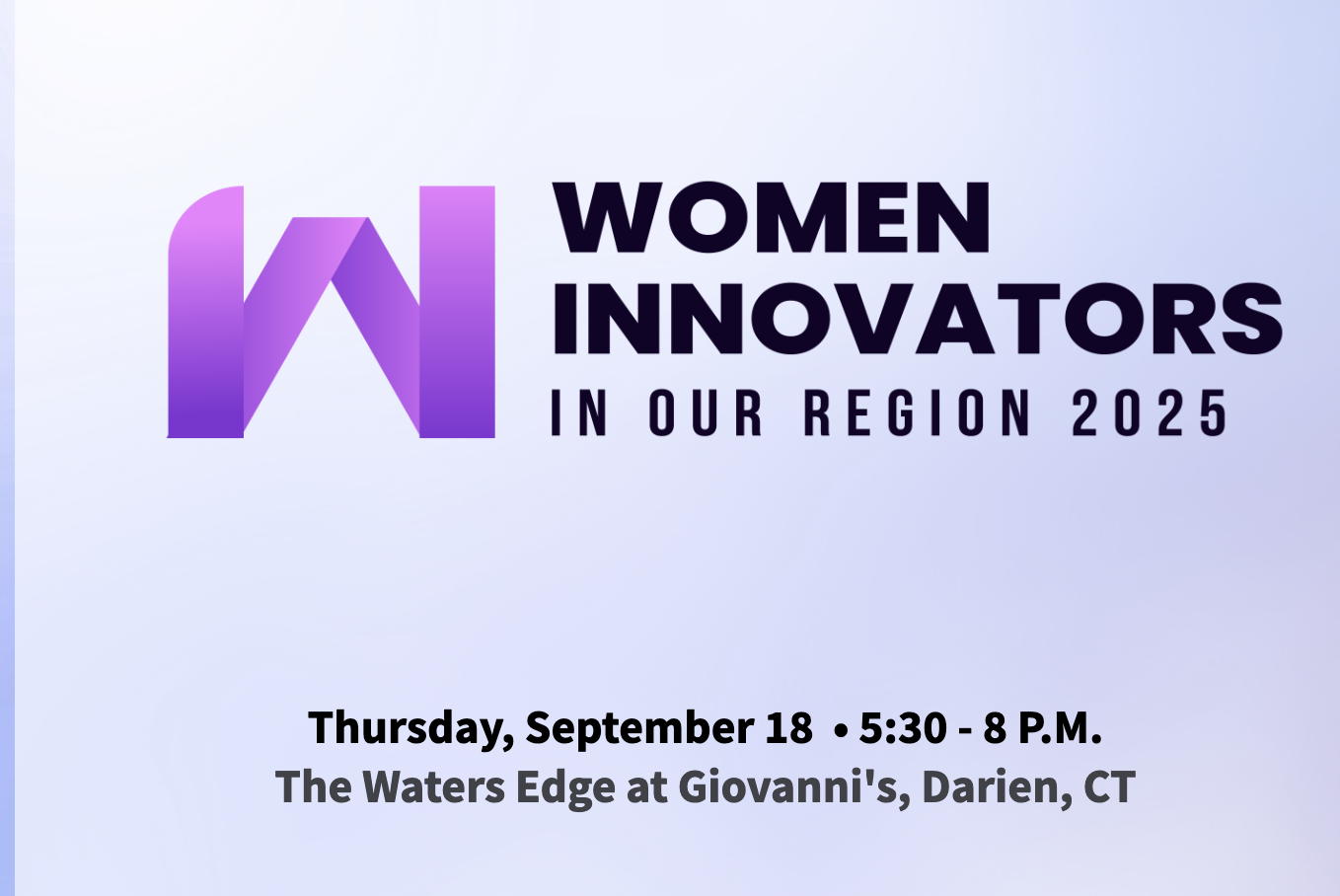 WOMEN INNOVATORS
IN OUR REGION 2025

Thursday, September 18 • 5:30 - 8 P.M.
The Waters Edge at Giovanni's, Darien, CT